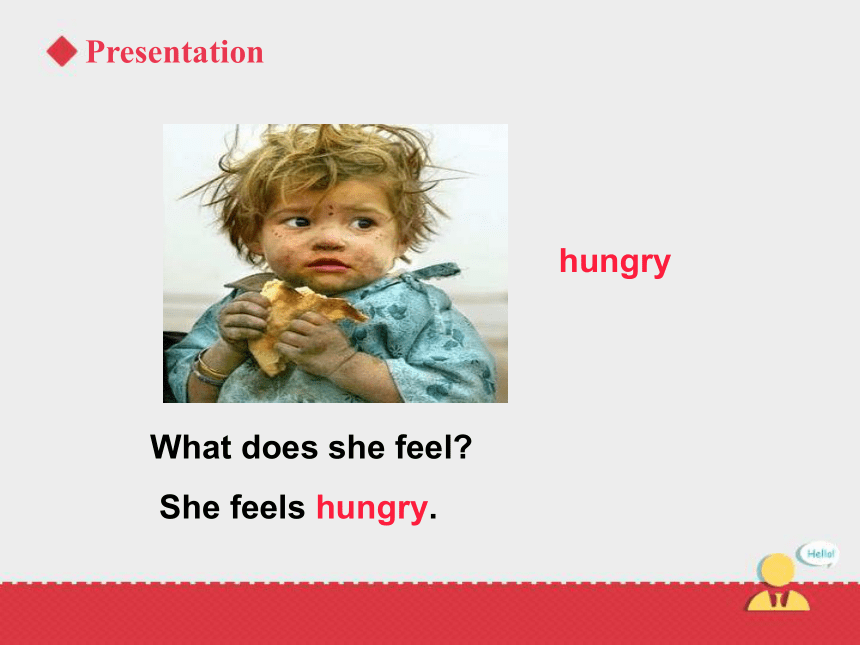 Presentation

hungry

What does she feel?

She feels hungry.

Hello!